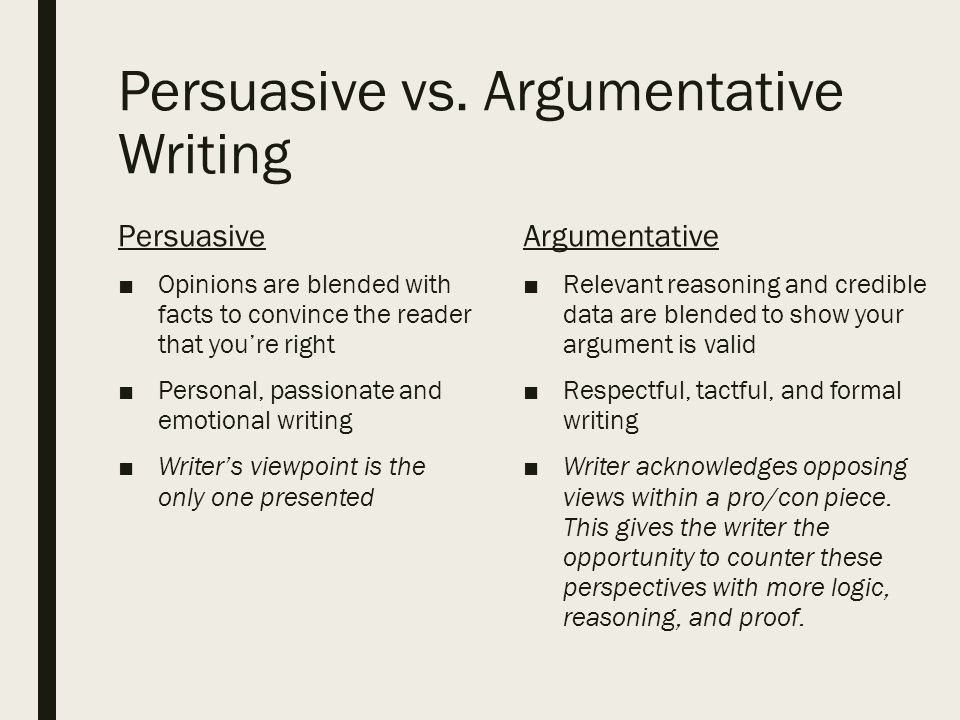 Persuasive vs. Argumentative Writing

Persuasive

■ Opinions are blended with facts to convince the reader that you're right

■ Personal, passionate and emotional writing

■ Writer's viewpoint is the only one presented

Argumentative

■ Relevant reasoning and credible data are blended to show your argument is valid

■ Respectful, tactful, and formal writing

■ Writer acknowledges opposing views within a pro/con piece. This gives the writer the opportunity to counter these perspectives with more logic, reasoning, and proof.